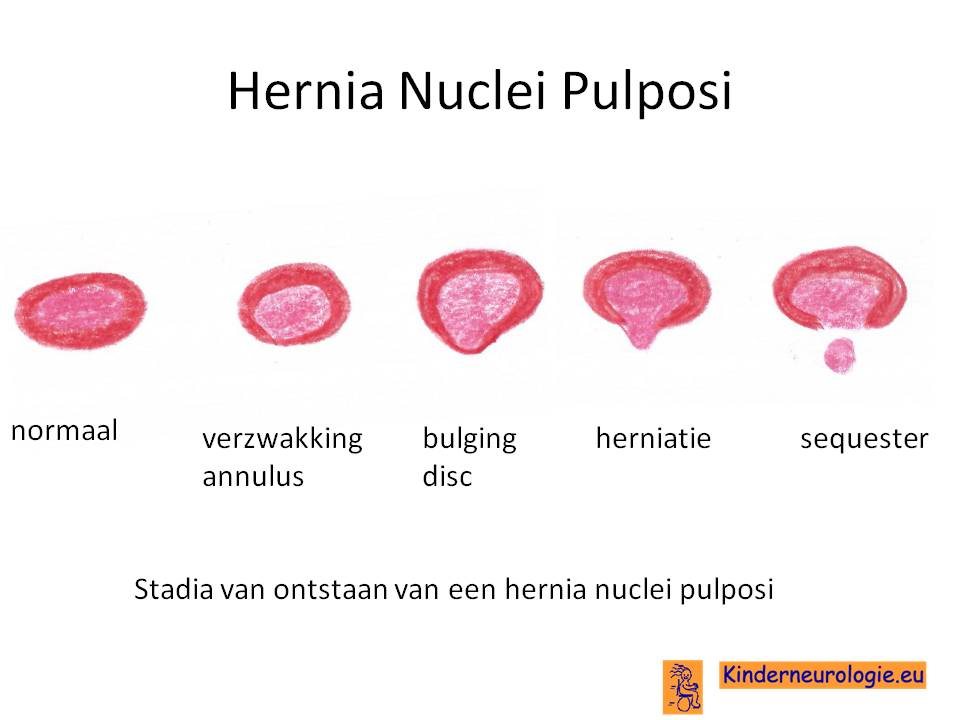 Hernia Nuclei Pulposi

normaal

verzwakking annulus

bulging disc

herniatie

sequester

Stadia van ontstaan van een hernia nuclei pulposi

Kinderneurologie.eu